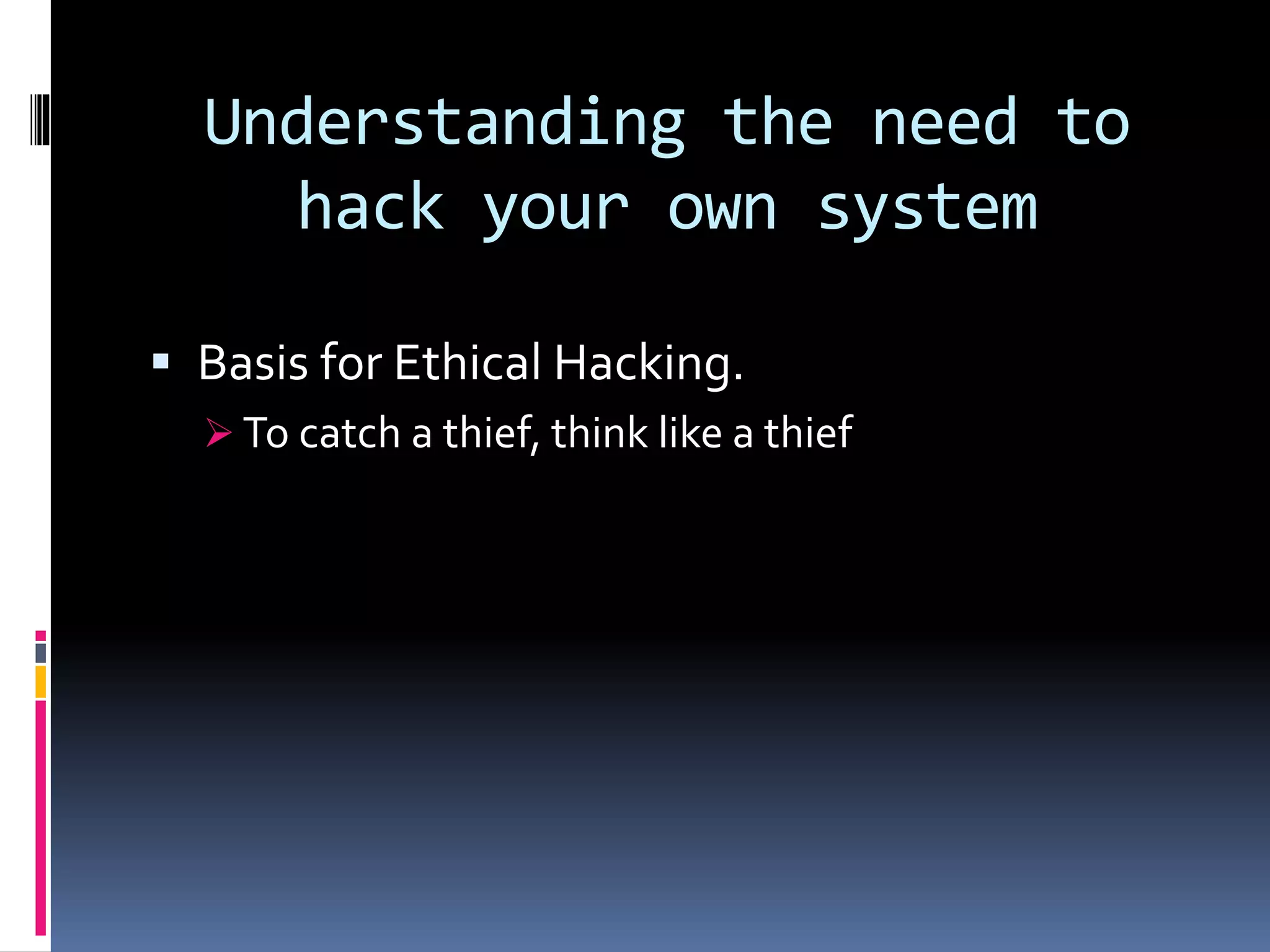 Understanding the need to hack your own system

▪ Basis for Ethical Hacking.

➢ To catch a thief, think like a thief